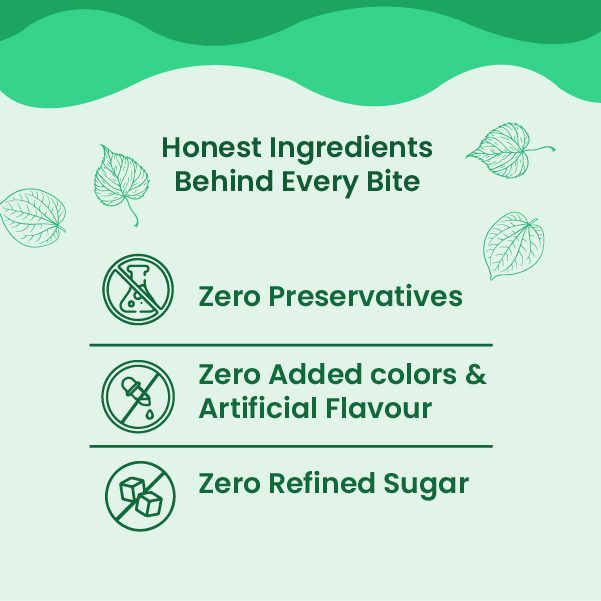 Honest Ingredients Behind Every Bite

Zero Preservatives

Zero Added colors & Artificial Flavour

Zero Refined Sugar